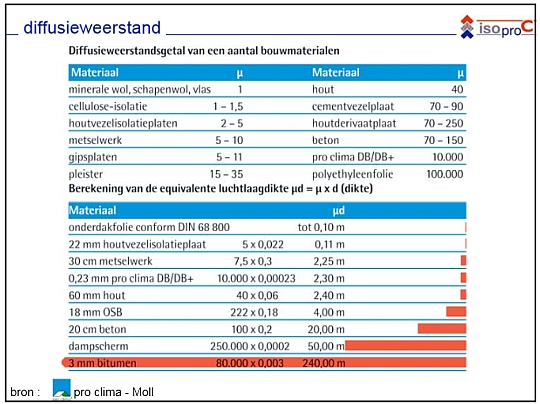 diffusieweerstand

isoproC

Diffusieweerstandsgetal van een aantal bouwmaterialen

| Materiaal | μ | Materiaal | μ |
|---|---|---|---|
| minerale wol, schapenwol, vlas | 1 | hout | 40 |
| cellulose-isolatie | 1 – 1,5 | cementvezelplaat | 70 – 90 |
| houtvezelisolatieplaten | 2 – 5 | houtderivaatplaat | 70 – 250 |
| metselwerk | 5 – 10 | beton | 70 – 150 |
| gipsplaten | 5 – 11 | pro clima DB/DB+ | 10.000 |
| pleister | 15 – 35 | polyethyleenfolie | 100.000 |

Berekening van de equivalente luchtlaagdikte μd = μ x d (dikte)

| Materiaal | | μd |
|---|---|---|
| onderdakfolie conform DIN 68 800 | | tot 0,10 m |
| 22 mm houtvezelisolatieplaat | 5 x 0,022 | 0,11 m |
| 30 cm metselwerk | 7,5 x 0,3 | 2,25 m |
| 0,23 mm pro clima DB/DB+ | 10.000 x 0,00023 | 2,30 m |
| 60 mm hout | 40 x 0,06 | 2,40 m |
| 18 mm OSB | 222 x 0,18 | 4,00 m |
| 20 cm beton | 100 x 0,2 | 20,00 m |
| dampscherm | 250.000 x 0,0002 | 50,00 m |
| 3 mm bitumen | 80.000 x 0,003 | 240,00 m |

bron : pro clima - Moll